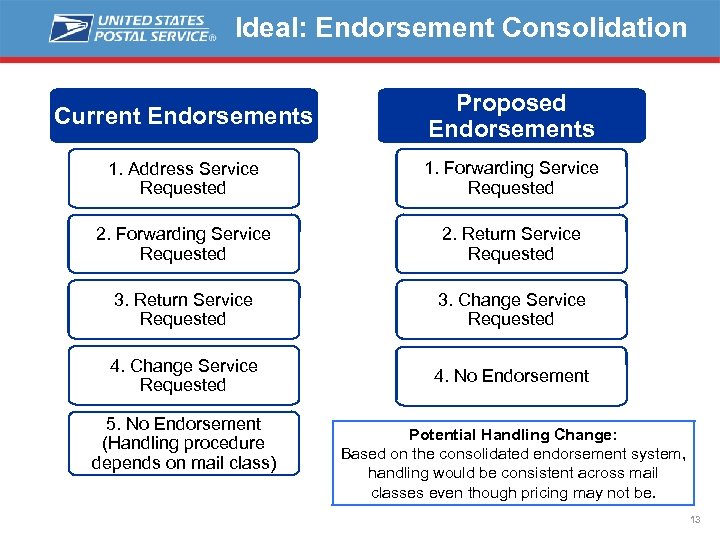 UNITED STATES POSTAL SERVICE®

Ideal: Endorsement Consolidation

Current Endorsements

1. Address Service Requested

2. Forwarding Service Requested

3. Return Service Requested

4. Change Service Requested

5. No Endorsement (Handling procedure depends on mail class)

Proposed Endorsements

1. Forwarding Service Requested

2. Return Service Requested

3. Change Service Requested

4. No Endorsement

Potential Handling Change:
Based on the consolidated endorsement system, handling would be consistent across mail classes even though pricing may not be.

13